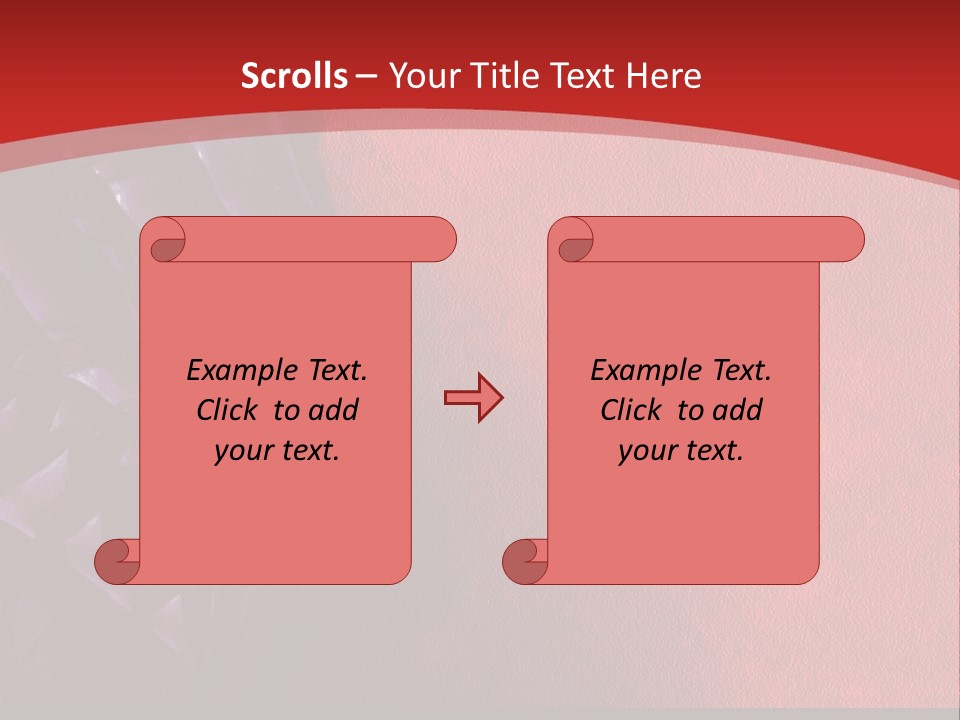 Scrolls – Your Title Text Here

Example Text. Click to add your text.

Example Text. Click to add your text.